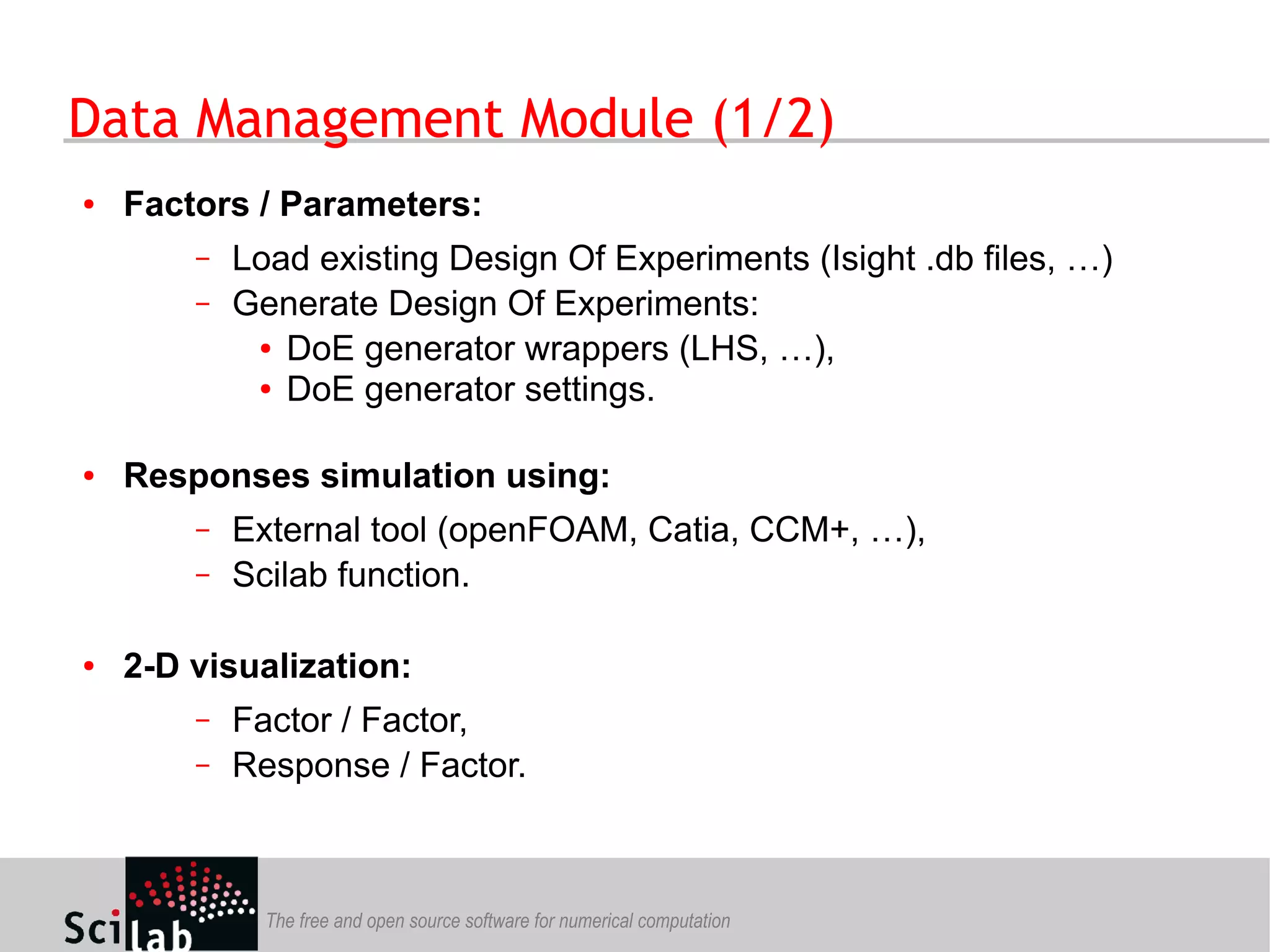 Data Management Module (1/2)

• Factors / Parameters:

– Load existing Design Of Experiments (Isight .db files, …)
– Generate Design Of Experiments:
• DoE generator wrappers (LHS, …),
• DoE generator settings.

• Responses simulation using:

– External tool (openFOAM, Catia, CCM+, …),
– Scilab function.

• 2-D visualization:

– Factor / Factor,
– Response / Factor.

Scilab

The free and open source software for numerical computation